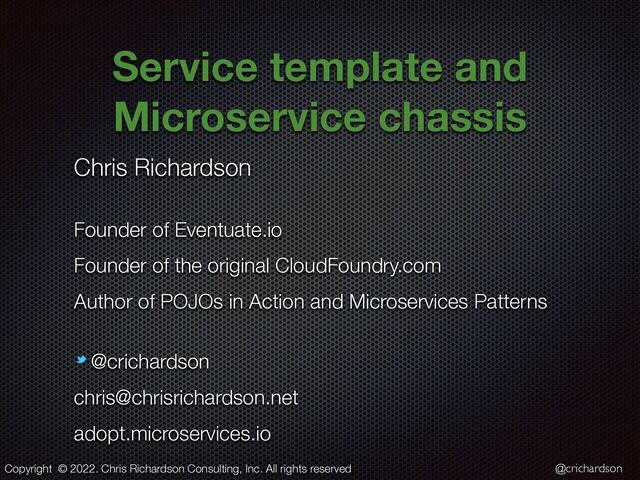 Service template and Microservice chassis

Chris Richardson

Founder of Eventuate.io

Founder of the original CloudFoundry.com

Author of POJOs in Action and Microservices Patterns

@crichardson

chris@chrisrichardson.net

adopt.microservices.io

Copyright © 2022. Chris Richardson Consulting, Inc. All rights reserved

@crichardson